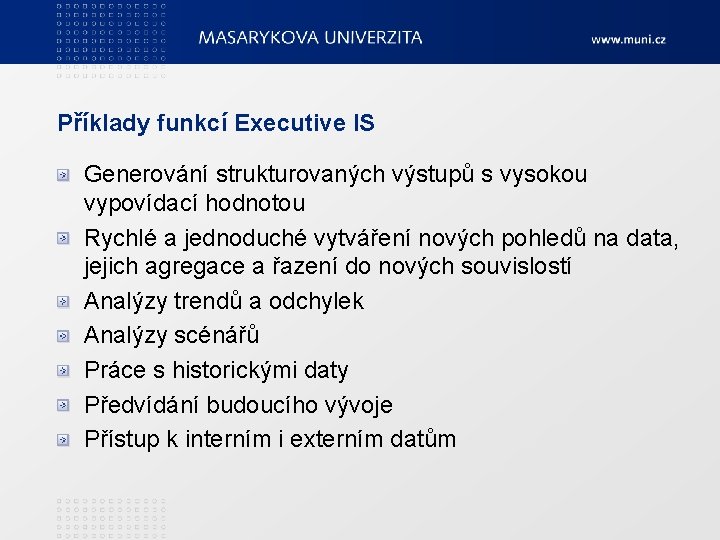 MASARYKOVA UNIVERZITA

www.muni.cz

Příklady funkcí Executive IS

Generování strukturovaných výstupů s vysokou vypovídací hodnotou

Rychlé a jednoduché vytváření nových pohledů na data, jejich agregace a řazení do nových souvislostí

Analýzy trendů a odchylek

Analýzy scénářů

Práce s historickými daty

Předvídání budoucího vývoje

Přístup k interním i externím datům